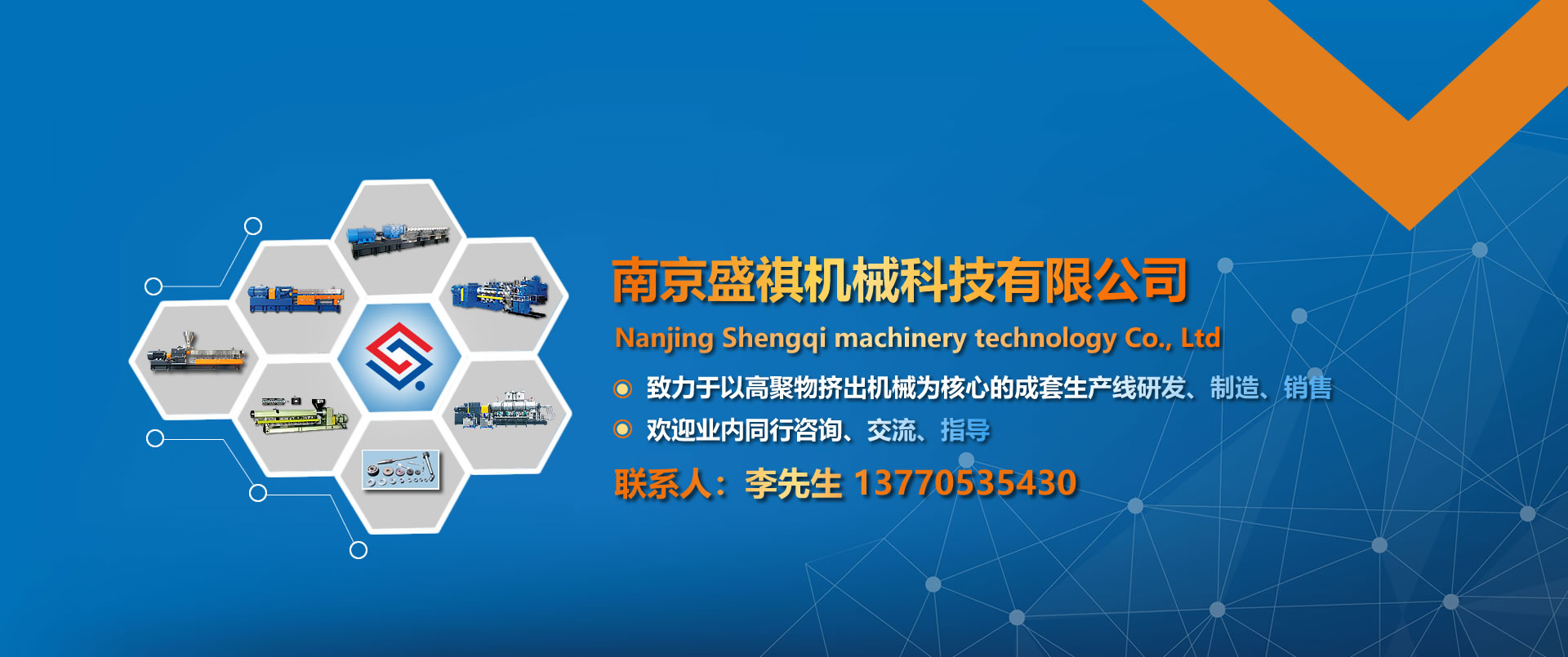 南京盛祺机械科技有限公司

Nanjing Shengqi machinery technology Co., Ltd

致力于以高聚物挤出机械为核心的成套生产线研发、制造、销售

欢迎业内同行咨询、交流、指导

联系人：李先生 13770535430